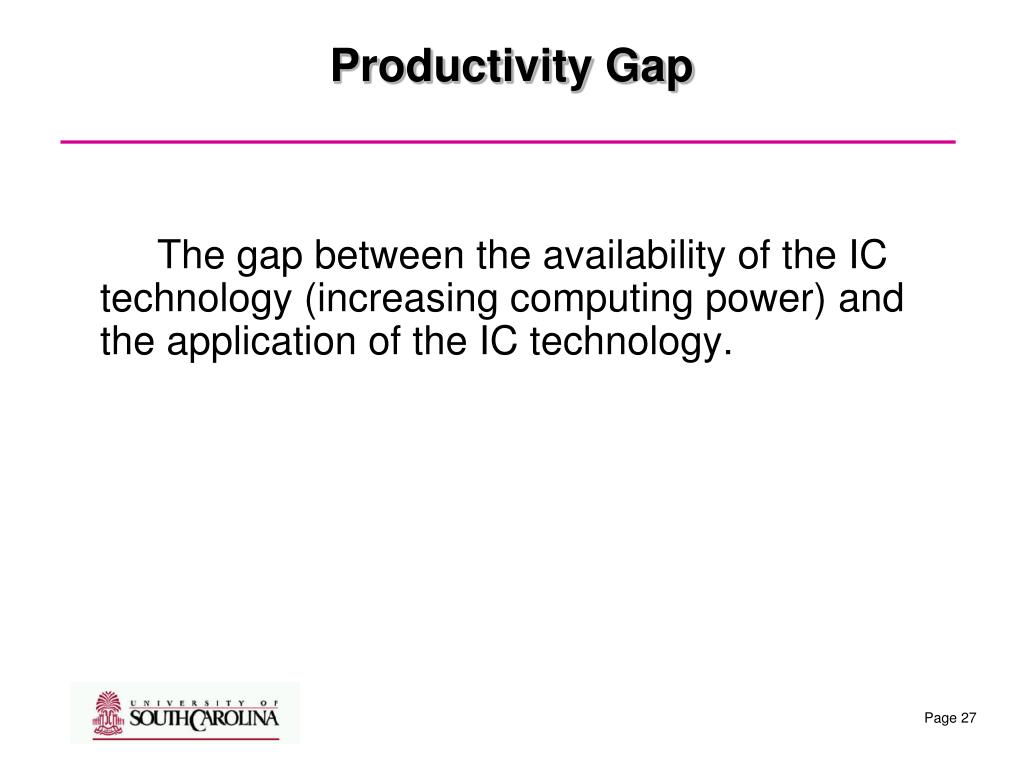 Productivity Gap

The gap between the availability of the IC technology (increasing computing power) and the application of the IC technology.

UNIVERSITY OF SOUTH CAROLINA

Page 27